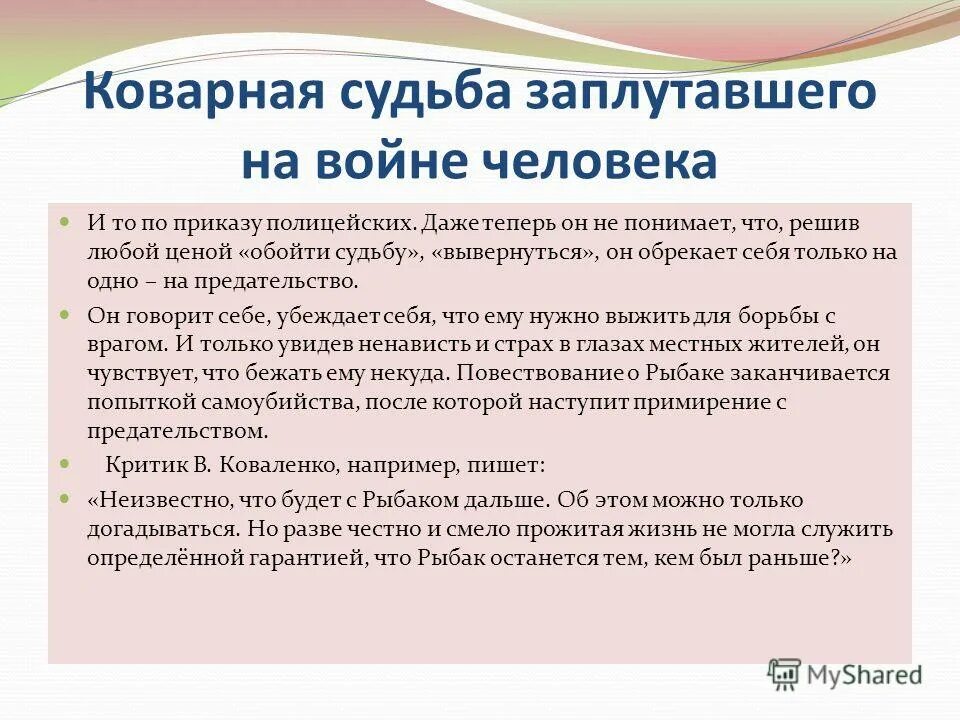 Коварная судьба заплутавшего на войне человека

И то по приказу полицейских. Даже теперь он не понимает, что, решив любой ценой «обойти судьбу», «вывернуться», он обрекает себя только на одно – на предательство.

Он говорит себе, убеждает себя, что ему нужно выжить для борьбы с врагом. И только увидев ненависть и страх в глазах местных жителей, он чувствует, что бежать ему некуда. Повествование о Рыбаке заканчивается попыткой самоубийства, после которой наступит примирение с предательством.

Критик В. Коваленко, например, пишет:

«Неизвестно, что будет с Рыбаком дальше. Об этом можно только догадываться. Но разве честно и смело прожитая жизнь не могла служить определённой гарантией, что Рыбак останется тем, кем был раньше?»

MyShared